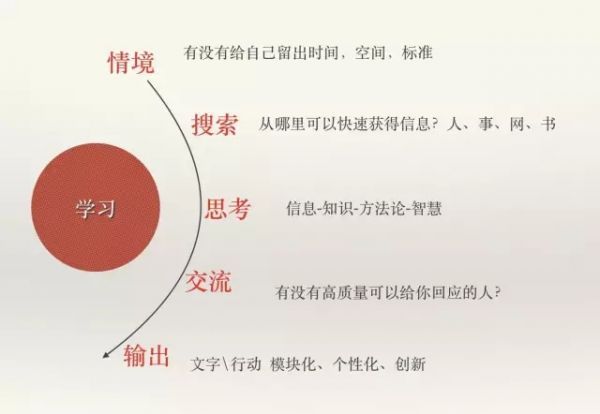 学习

情境 有没有给自己留出时间，空间，标准

搜索 从哪里可以快速获得信息？人、事、网、书

思考 信息-知识-方法论-智慧

交流 有没有高质量可以给你回应的人？

输出 文字\行动 模块化、个性化、创新